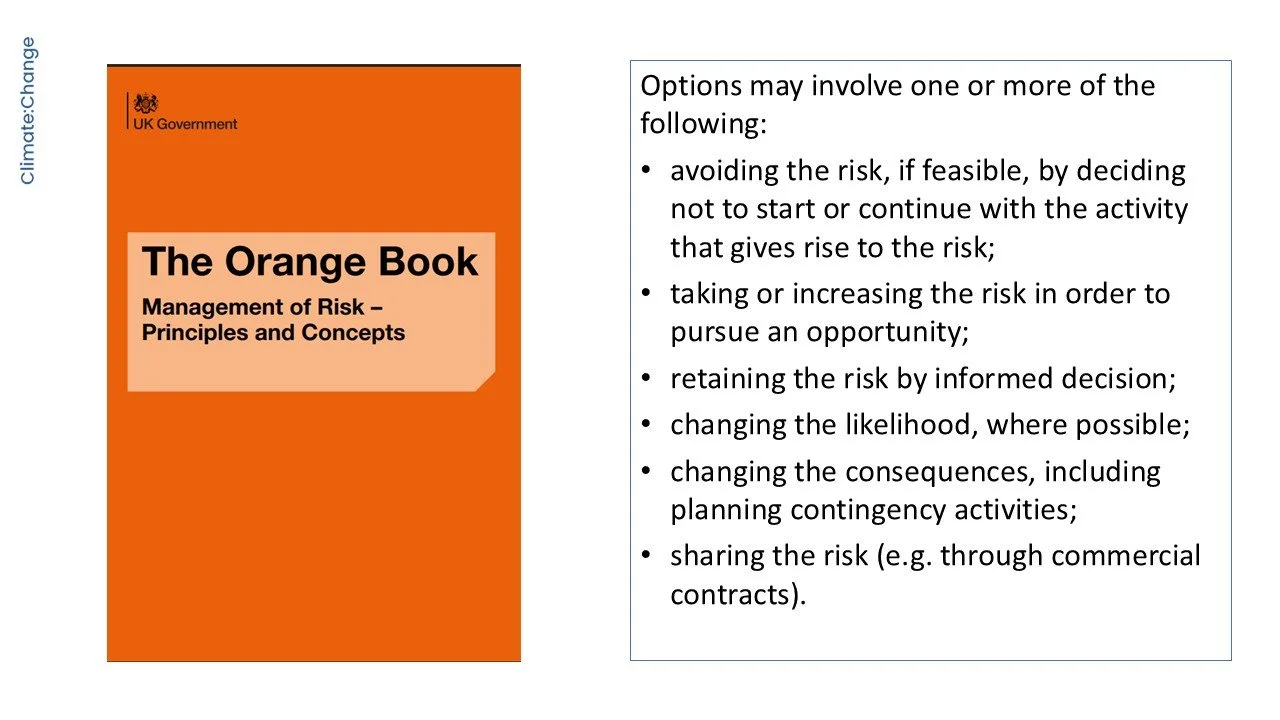 Climate:Change

UK Government

The Orange Book

Management of Risk – Principles and Concepts

Options may involve one or more of the following:

• avoiding the risk, if feasible, by deciding not to start or continue with the activity that gives rise to the risk;
• taking or increasing the risk in order to pursue an opportunity;
• retaining the risk by informed decision;
• changing the likelihood, where possible;
• changing the consequences, including planning contingency activities;
• sharing the risk (e.g. through commercial contracts).